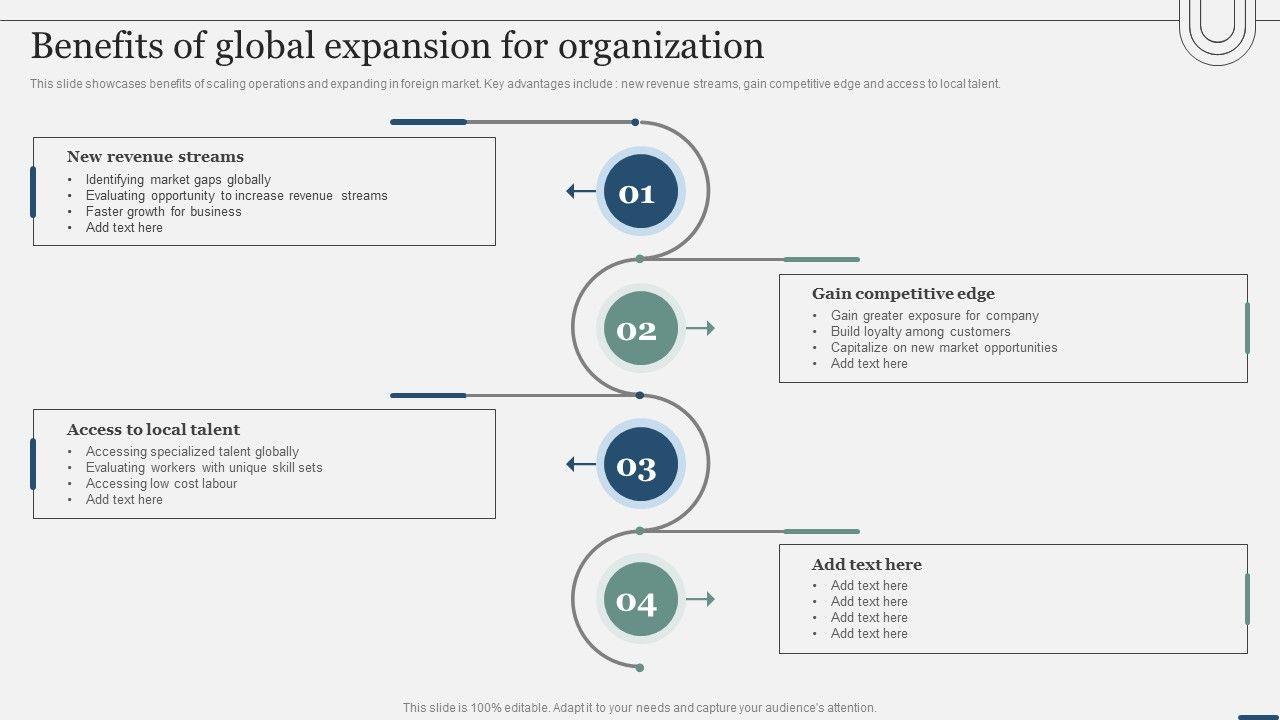 Benefits of global expansion for organization

This slide showcases benefits of scaling operations and expanding in foreign market. Key advantages include : new revenue streams, gain competitive edge and access to local talent.

New revenue streams
• Identifying market gaps globally
• Evaluating opportunity to increase revenue streams
• Faster growth for business
• Add text here

01

02

Gain competitive edge
• Gain greater exposure for company
• Build loyalty among customers
• Capitalize on new market opportunities
• Add text here

Access to local talent
• Accessing specialized talent globally
• Evaluating workers with unique skill sets
• Accessing low cost labour
• Add text here

03

04

Add text here
• Add text here
• Add text here
• Add text here
• Add text here

This slide is 100% editable. Adapt it to your needs and capture your audience's attention.